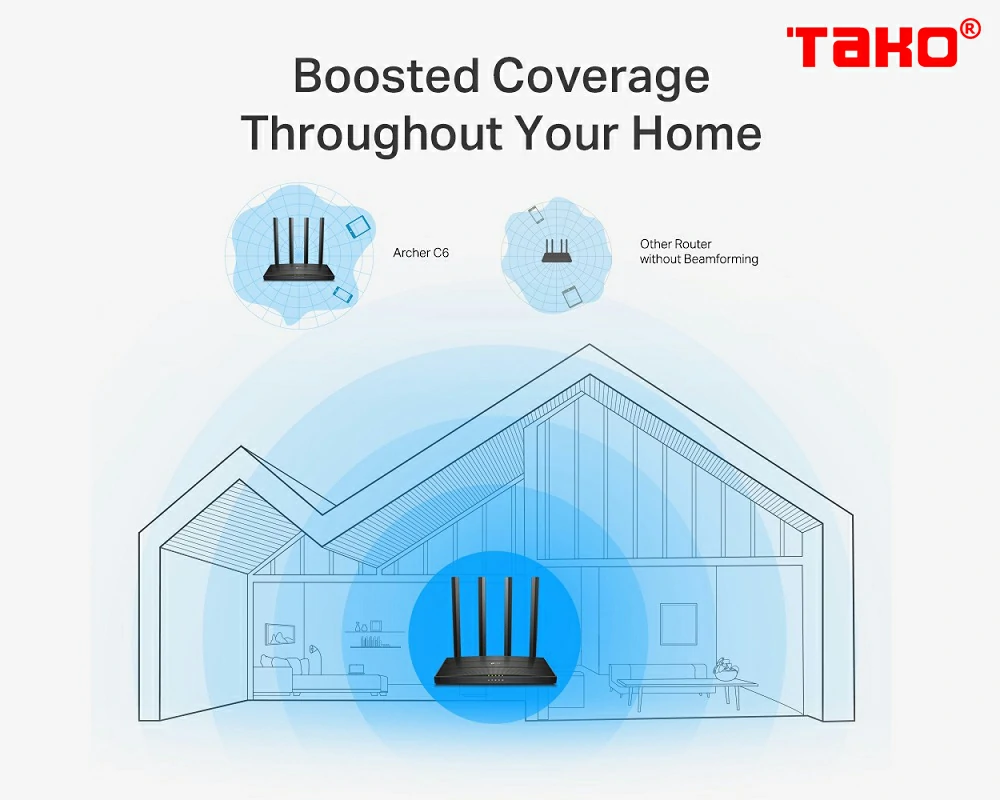 TAKO®

Boosted Coverage Throughout Your Home

Archer C6

Other Router without Beamforming